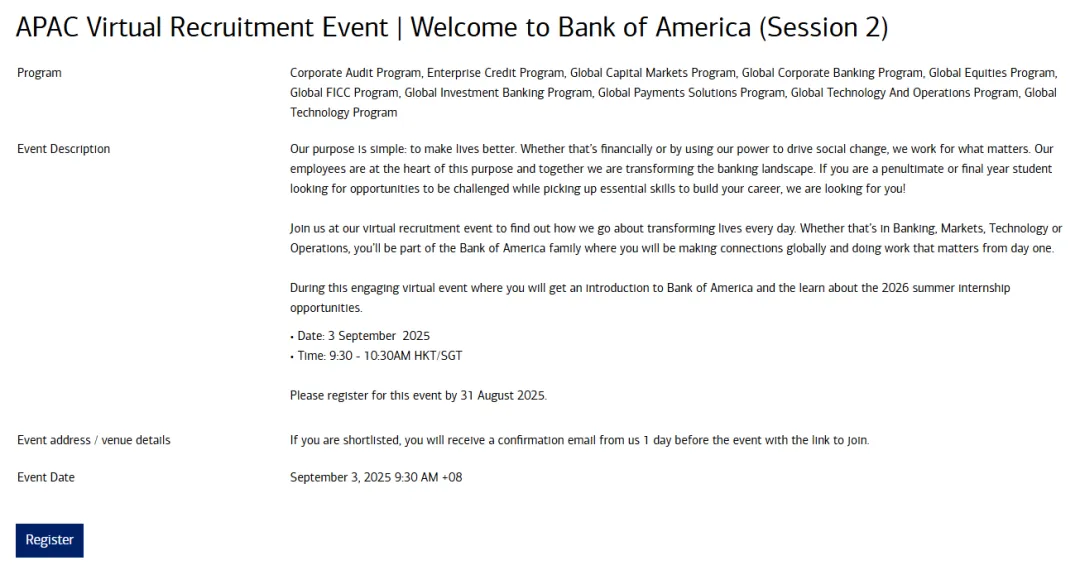 APAC Virtual Recruitment Event | Welcome to Bank of America (Session 2)

Program

Corporate Audit Program, Enterprise Credit Program, Global Capital Markets Program, Global Corporate Banking Program, Global Equities Program, Global FICC Program, Global Investment Banking Program, Global Payments Solutions Program, Global Technology And Operations Program, Global Technology Program

Event Description

Our purpose is simple: to make lives better. Whether that's financially or by using our power to drive social change, we work for what matters. Our employees are at the heart of this purpose and together we are transforming the banking landscape. If you are a penultimate or final year student looking for opportunities to be challenged while picking up essential skills to build your career, we are looking for you!

Join us at our virtual recruitment event to find out how we go about transforming lives every day. Whether that's in Banking, Markets, Technology or Operations, you'll be part of the Bank of America family where you will be making connections globally and doing work that matters from day one.

During this engaging virtual event where you will get an introduction to Bank of America and the learn about the 2026 summer internship opportunities.

• Date: 3 September 2025
• Time: 9:30 - 10:30AM HKT/SGT

Please register for this event by 31 August 2025.

Event address / venue details

If you are shortlisted, you will receive a confirmation email from us 1 day before the event with the link to join.

Event Date

September 3, 2025 9:30 AM +08

Register